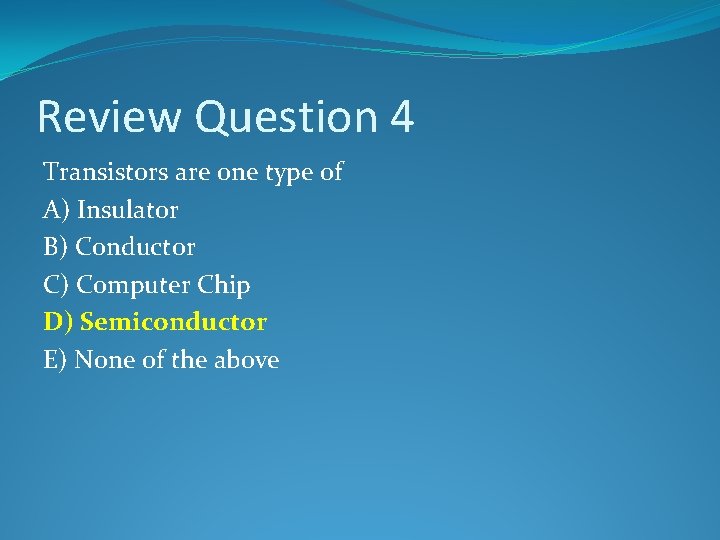 Review Question 4

Transistors are one type of
A) Insulator
B) Conductor
C) Computer Chip
D) Semiconductor
E) None of the above